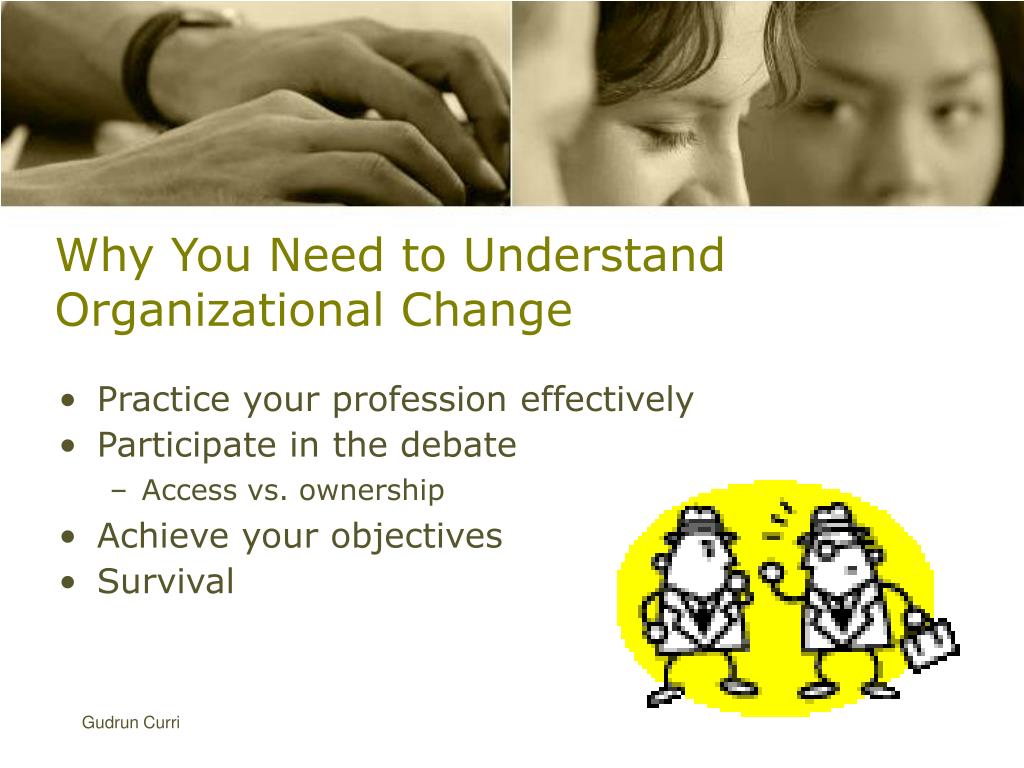 Why You Need to Understand Organizational Change

• Practice your profession effectively
• Participate in the debate
– Access vs. ownership
• Achieve your objectives
• Survival

Gudrun Curri